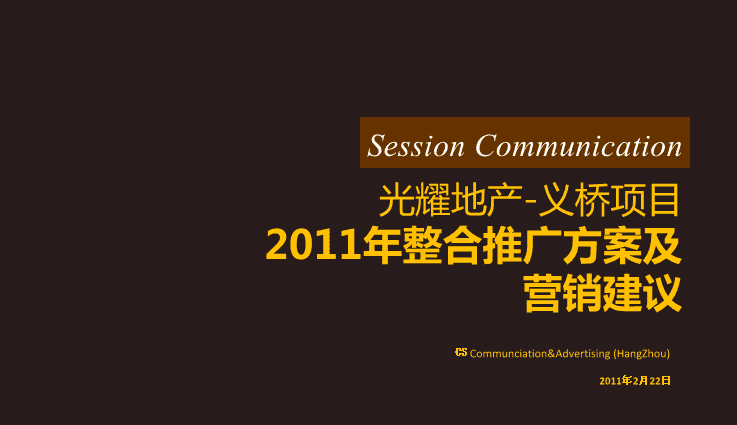 Session Communication

光耀地产-义桥项目

2011年整合推广方案及营销建议

CS Communciation&Advertising (HangZhou)

2011年2月22日